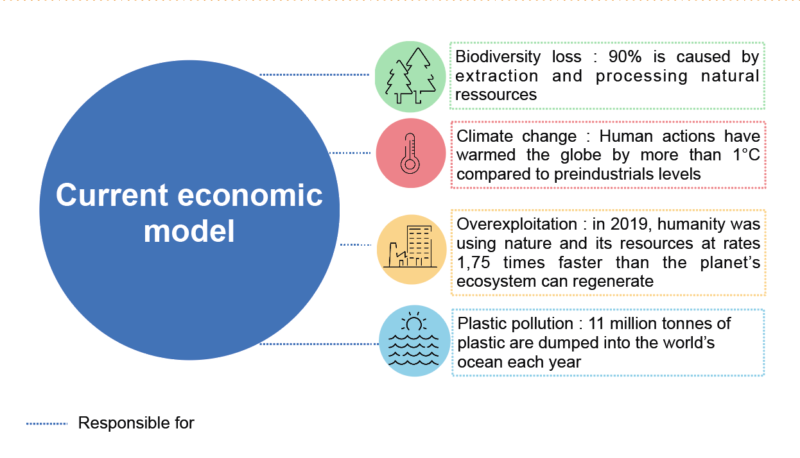 Current economic model

Biodiversity loss : 90% is caused by extraction and processing natural ressources

Climate change : Human actions have warmed the globe by more than 1°C compared to preindustrials levels

Overexploitation : in 2019, humanity was using nature and its resources at rates 1,75 times faster than the planet's ecosystem can regenerate

Plastic pollution : 11 million tonnes of plastic are dumped into the world's ocean each year

Responsible for